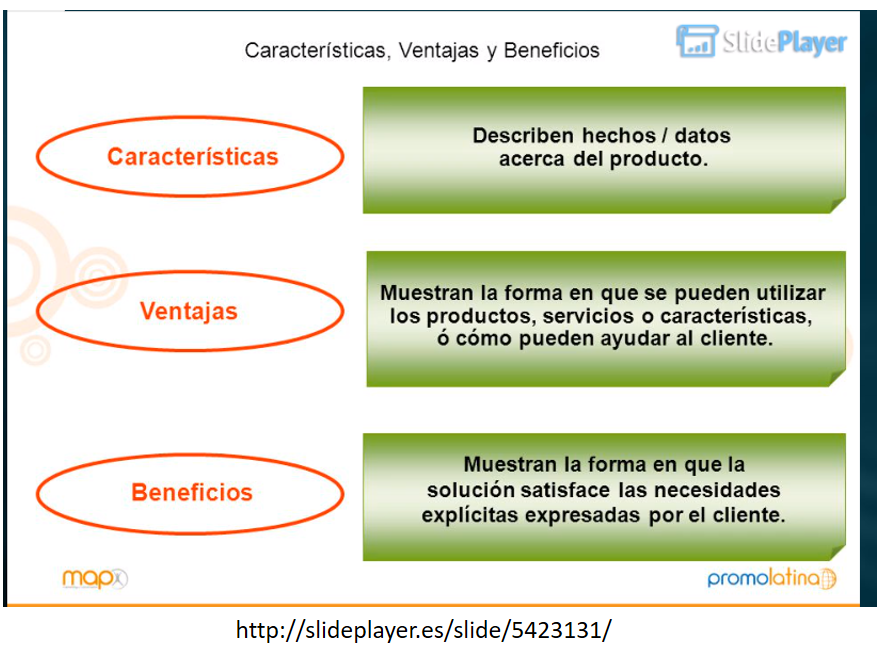 Características, Ventajas y Beneficios

SlidePlayer

Características

Describen hechos / datos acerca del producto.

Ventajas

Muestran la forma en que se pueden utilizar los productos, servicios o características, ó cómo pueden ayudar al cliente.

Beneficios

Muestran la forma en que la solución satisface las necesidades explícitas expresadas por el cliente.

map

promolatina

http://slideplayer.es/slide/5423131/